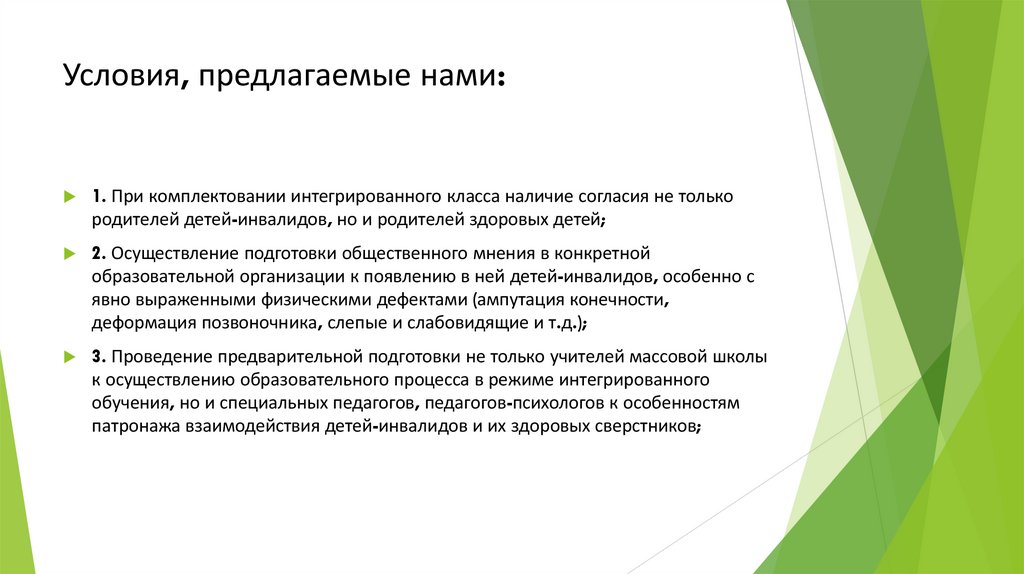 Условия, предлагаемые нами:

1. При комплектовании интегрированного класса наличие согласия не только родителей детей-инвалидов, но и родителей здоровых детей;

2. Осуществление подготовки общественного мнения в конкретной образовательной организации к появлению в ней детей-инвалидов, особенно с явно выраженными физическими дефектами (ампутация конечности, деформация позвоночника, слепые и слабовидящие и т.д.);

3. Проведение предварительной подготовки не только учителей массовой школы к осуществлению образовательного процесса в режиме интегрированного обучения, но и специальных педагогов, педагогов-психологов к особенностям патронажа взаимодействия детей-инвалидов и их здоровых сверстников;